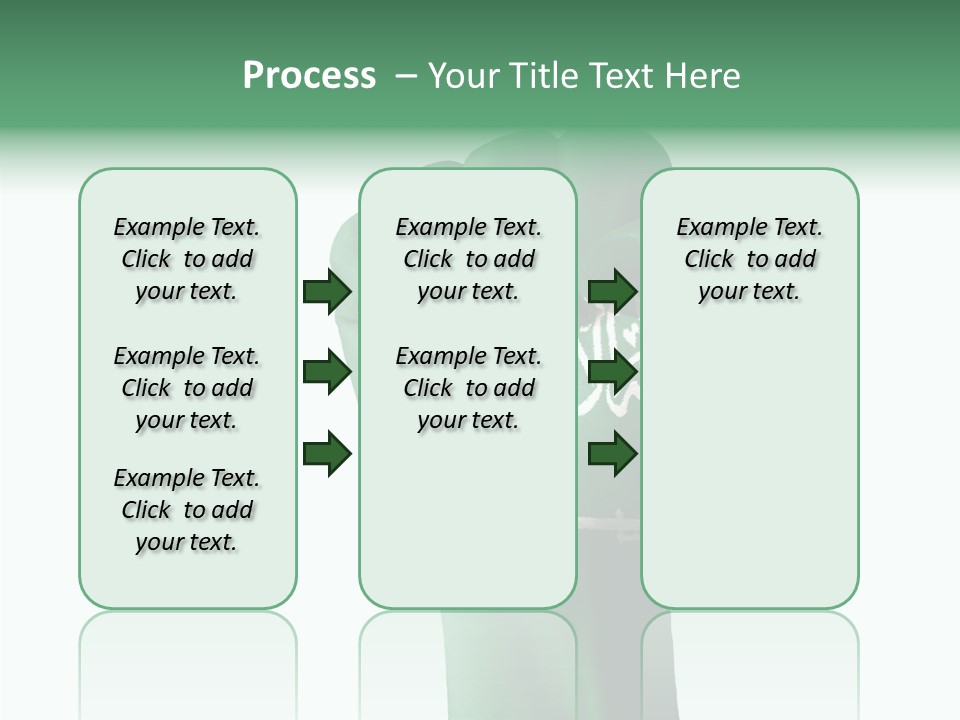 Process – Your Title Text Here

Example Text. Click to add your text.

Example Text. Click to add your text.

Example Text. Click to add your text.

Example Text. Click to add your text.

Example Text. Click to add your text.

Example Text. Click to add your text.